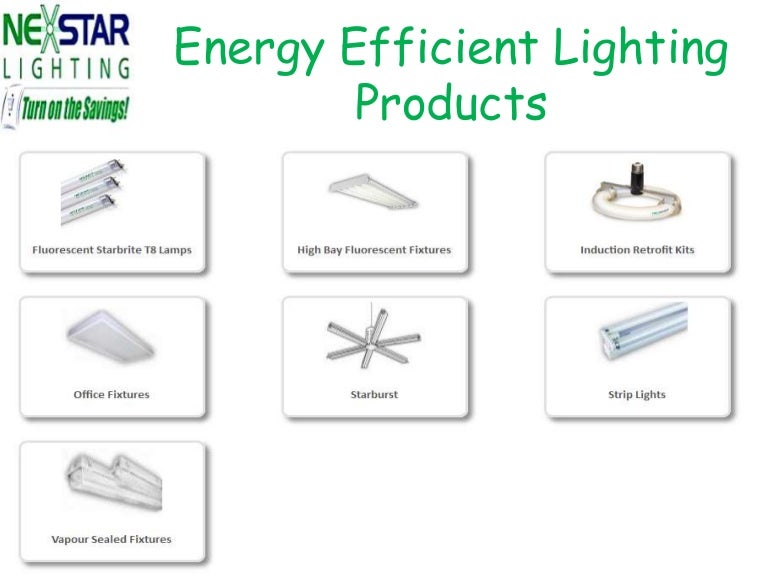 NEXSTAR
LIGHTING
Turn on the Savings!

Energy Efficient Lighting Products

Fluorescent Starbrite T8 Lamps

High Bay Fluorescent Fixtures

Induction Retrofit Kits

Office Fixtures

Starburst

Strip Lights

Vapour Sealed Fixtures